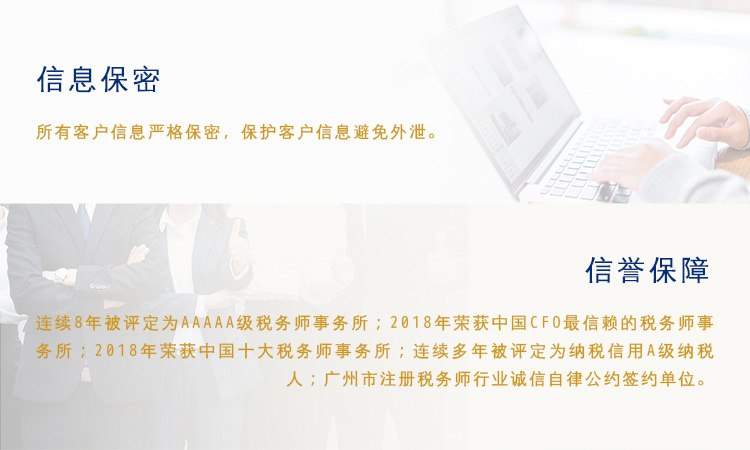 信息保密

所有客户信息严格保密，保护客户信息避免外泄。

信誉保障

连续8年被评定为AAAAA级税务师事务所；2018年荣获中国CFO最信赖的税务师事务所；2018年荣获中国十大税务师事务所；连续多年被评定为纳税信用A级纳税人；广州市注册税务师行业诚信自律公约签约单位。